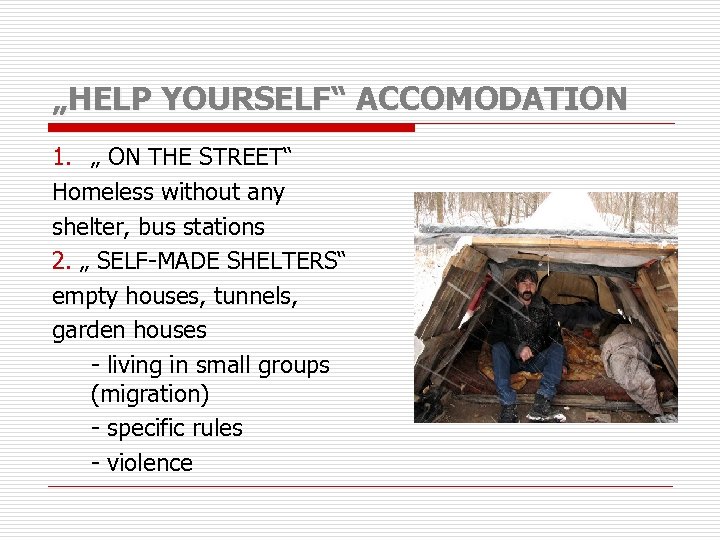 „HELP YOURSELF“ ACCOMODATION

1. „ ON THE STREET“
Homeless without any shelter, bus stations
2. „ SELF-MADE SHELTERS“
empty houses, tunnels, garden houses
- living in small groups (migration)
- specific rules
- violence